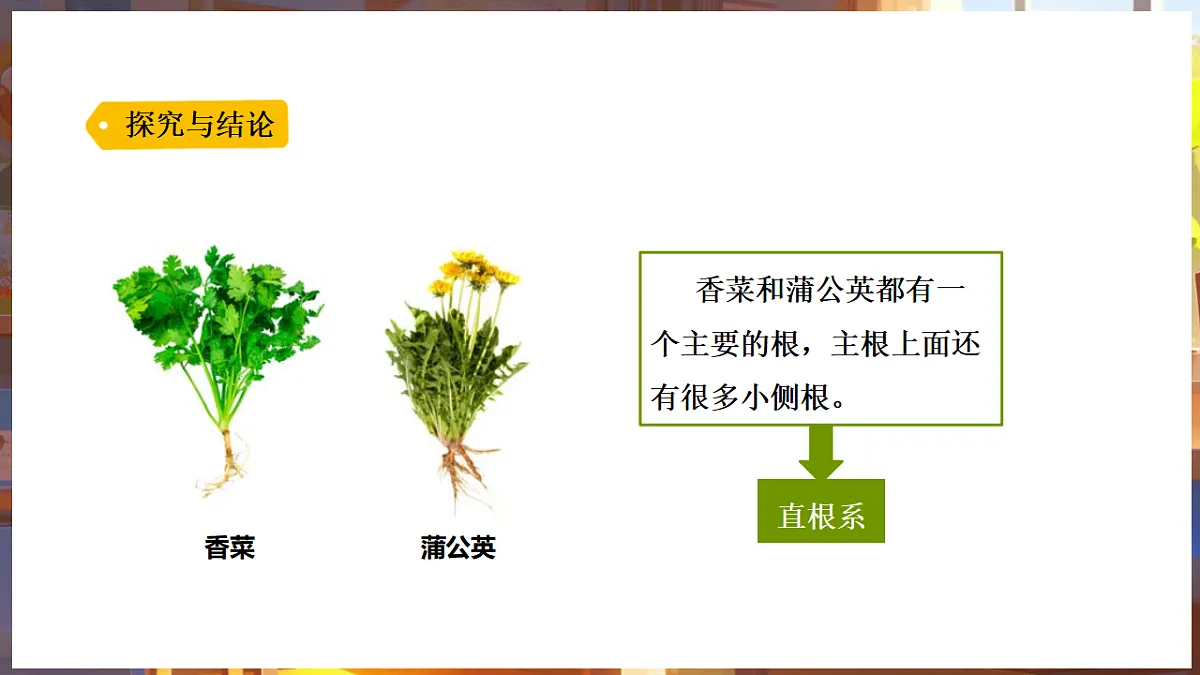 探究与结论

香菜

蒲公英

香菜和蒲公英都有一个主要的根，主根上面还有很多小侧根。

直根系